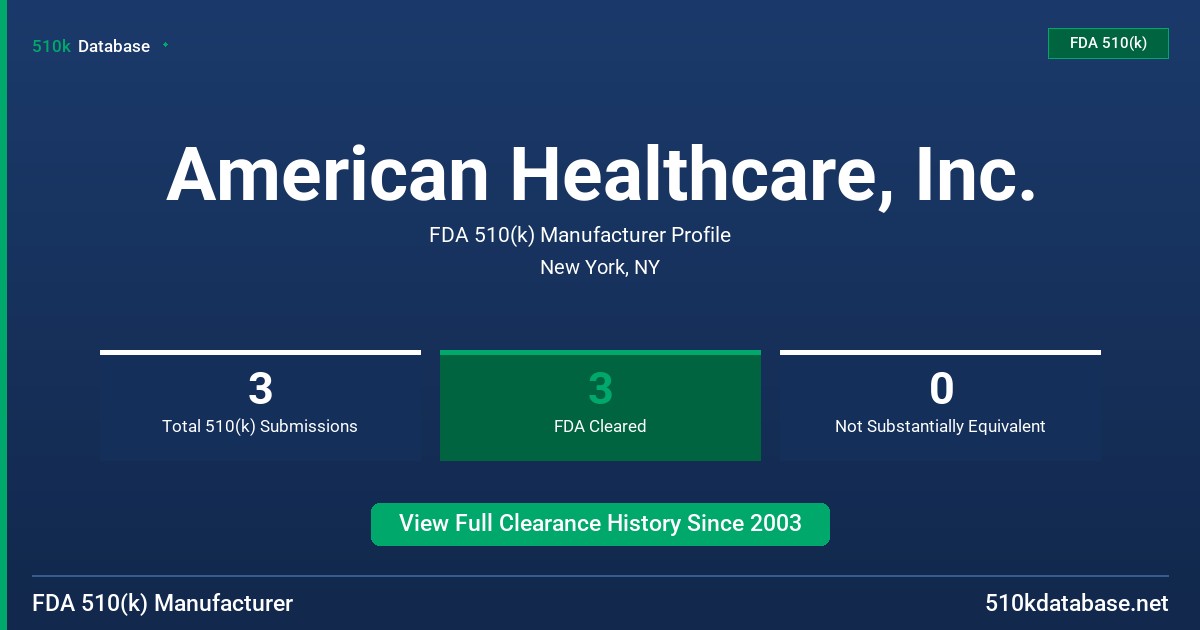 510k Database

FDA 510(k)

American Healthcare, Inc.

FDA 510(k) Manufacturer Profile

New York, NY

3
Total 510(k) Submissions

3
FDA Cleared

0
Not Substantially Equivalent

View Full Clearance History Since 2003

FDA 510(k) Manufacturer

510kdatabase.net